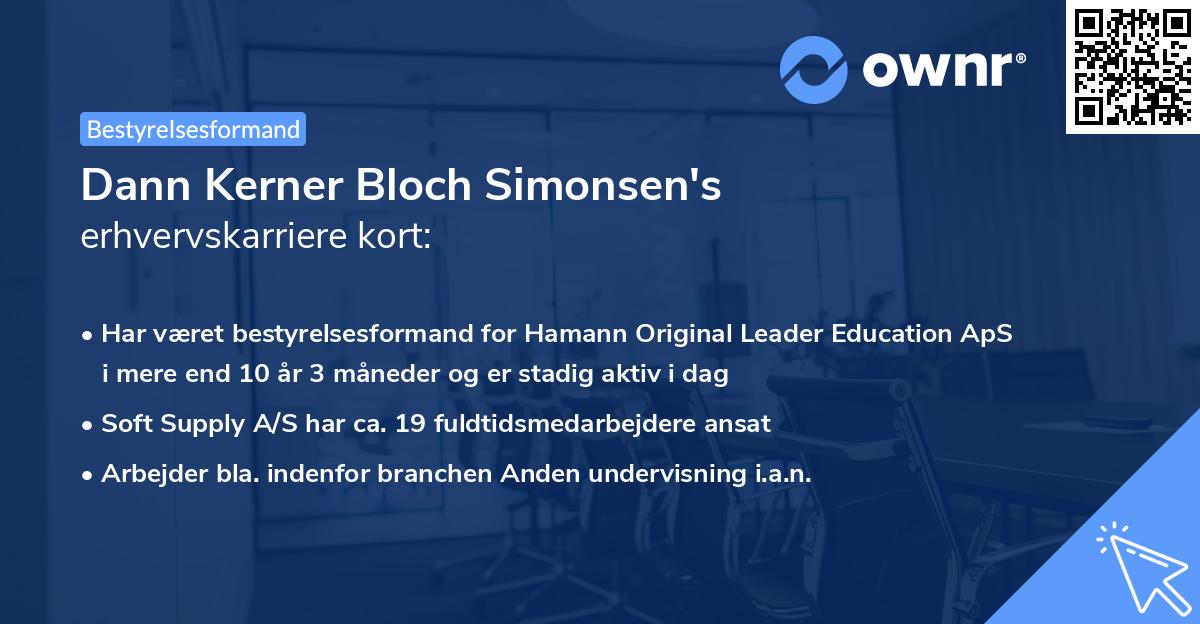 ownr®

Bestyrelsesformand

Dann Kerner Bloch Simonsen's erhvervskarriere kort:

• Har været bestyrelsesformand for Hamann Original Leader Education ApS i mere end 10 år 3 måneder og er stadig aktiv i dag

• Soft Supply A/S har ca. 19 fuldtidsmedarbejdere ansat

• Arbejder bla. indenfor branchen Anden undervisning i.a.n.